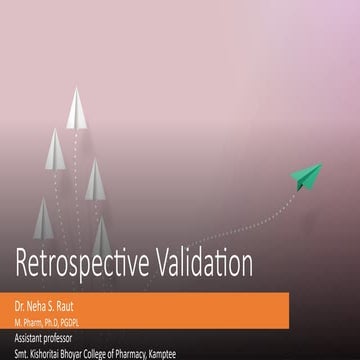 Retrospective Validation

Dr. Neha S. Raut
M. Pharm, Ph.D, PGDPL
Assistant professor
Smt. Kishoritai Bhoyar College of Pharmacy, Kamptee